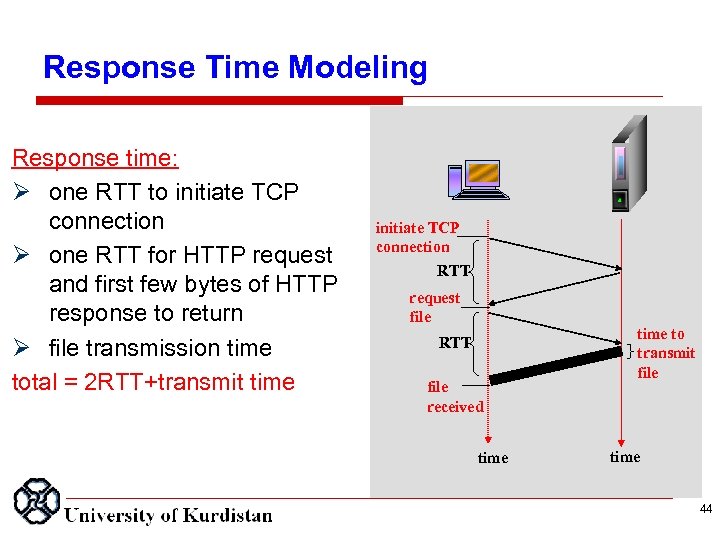 Response Time Modeling

Response time:
➢ one RTT to initiate TCP connection
➢ one RTT for HTTP request and first few bytes of HTTP response to return
➢ file transmission time
total = 2RTT+transmit time

initiate TCP connection
RTT
request file
RTT
file received
time to transmit file
time
time

University of Kurdistan

44